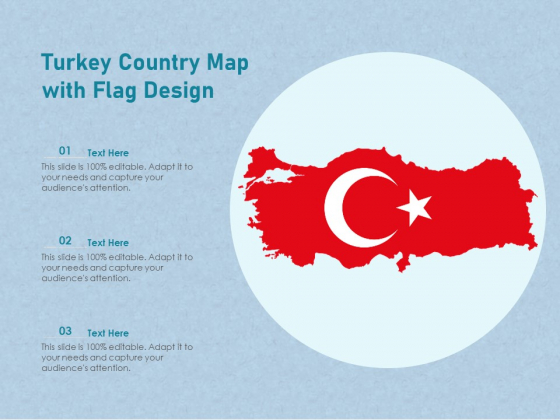 Turkey Country Map with Flag Design

01 Text Here
This slide is 100% editable. Adapt it to your needs and capture your audience's attention.

02 Text Here
This slide is 100% editable. Adapt it to your needs and capture your audience's attention.

03 Text Here
This slide is 100% editable. Adapt it to your needs and capture your audience's attention.